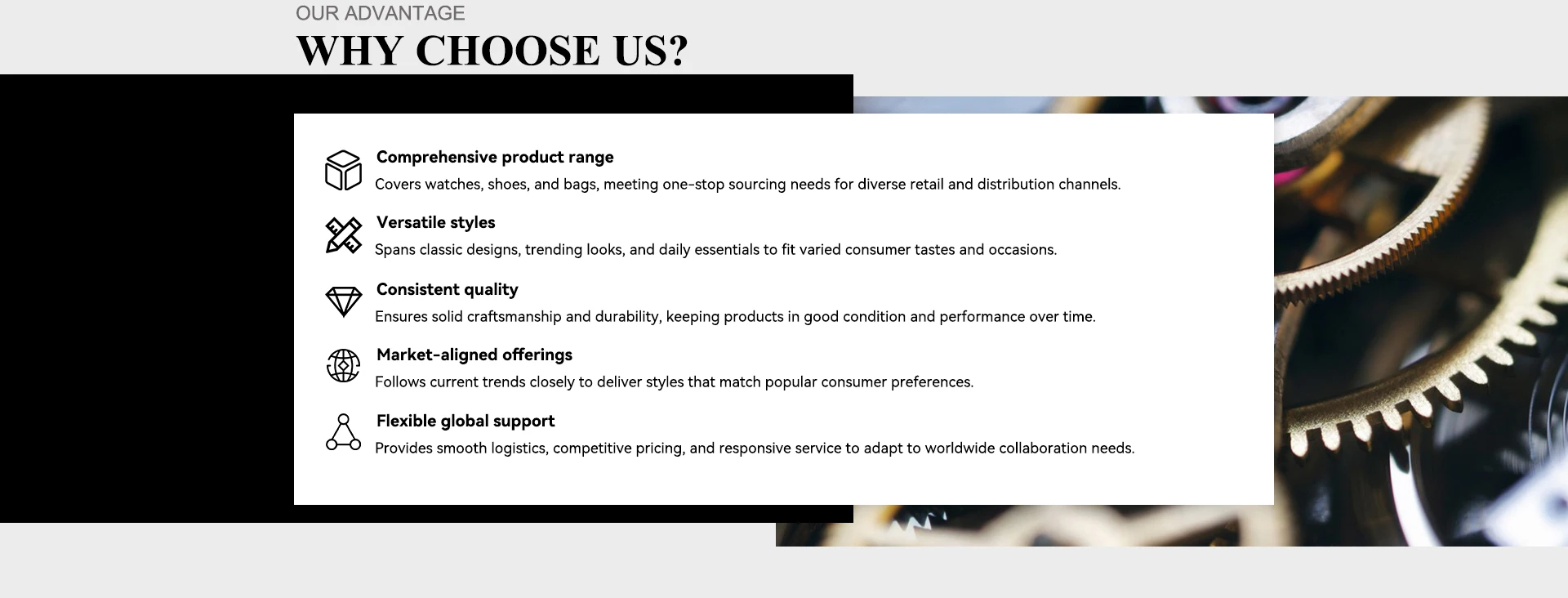 OUR ADVANTAGE

WHY CHOOSE US?

Comprehensive product range

Covers watches, shoes, and bags, meeting one-stop sourcing needs for diverse retail and distribution channels.

Versatile styles

Spans classic designs, trending looks, and daily essentials to fit varied consumer tastes and occasions.

Consistent quality

Ensures solid craftsmanship and durability, keeping products in good condition and performance over time.

Market-aligned offerings

Follows current trends closely to deliver styles that match popular consumer preferences.

Flexible global support

Provides smooth logistics, competitive pricing, and responsive service to adapt to worldwide collaboration needs.